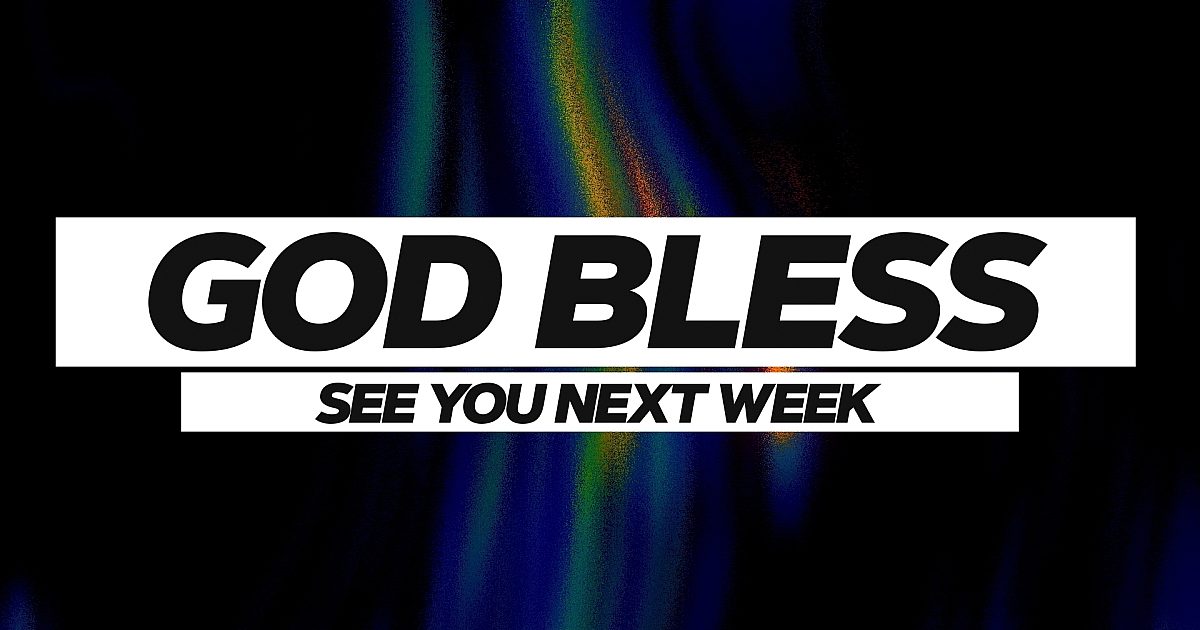 GOD BLESS

SEE YOU NEXT WEEK